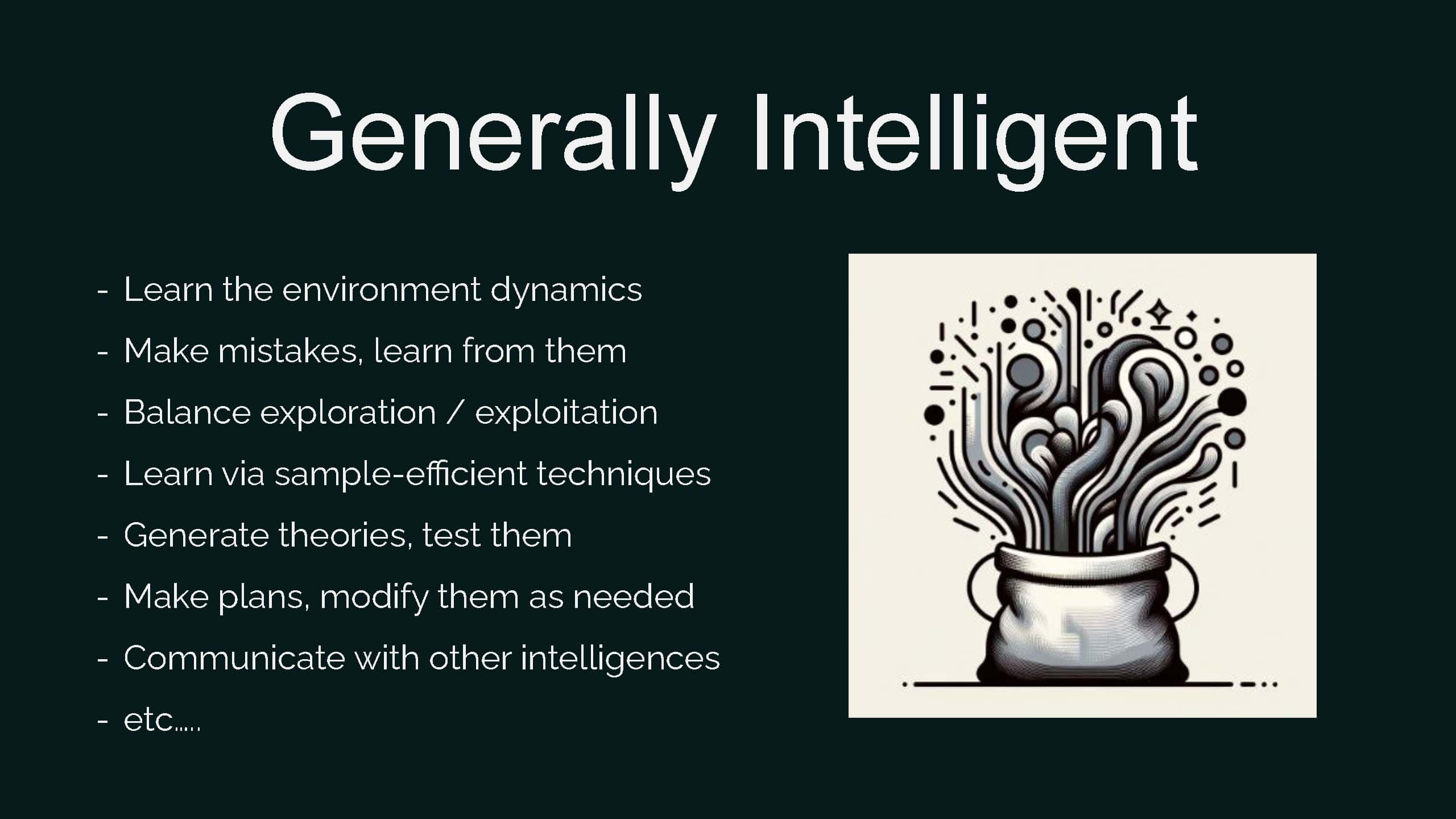 Generally Intelligent

- Learn the environment dynamics
- Make mistakes, learn from them
- Balance exploration / exploitation
- Learn via sample-efficient techniques
- Generate theories, test them
- Make plans, modify them as needed
- Communicate with other intelligences
- etc.....